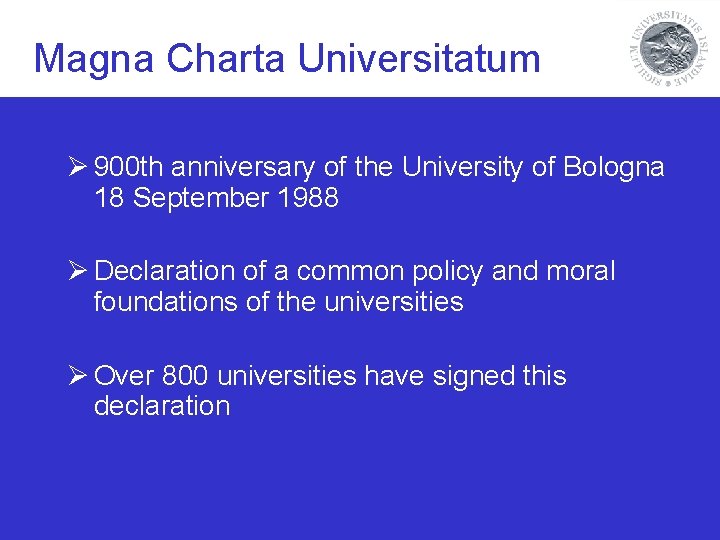 Magna Charta Universitatum

SIGILLUM UNIVERSITATIS ISLANDIAE

➢ 900th anniversary of the University of Bologna 18 September 1988

➢ Declaration of a common policy and moral foundations of the universities

➢ Over 800 universities have signed this declaration